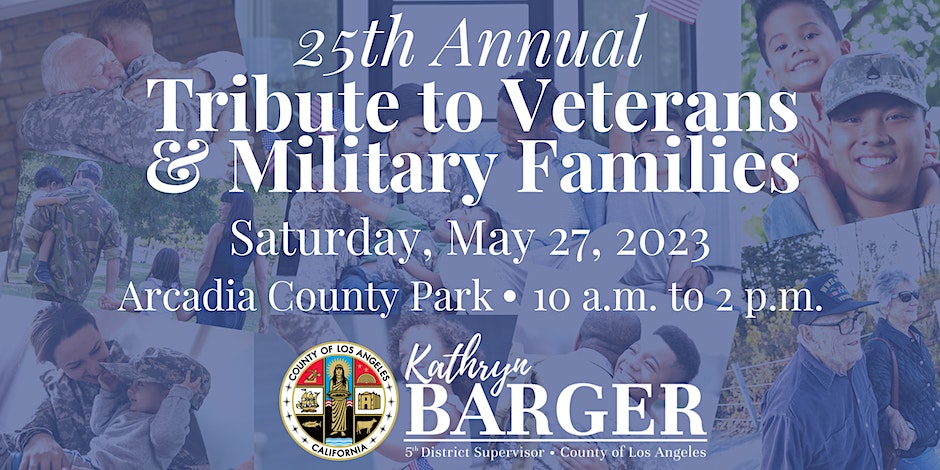 25th Annual
Tribute to Veterans & Military Families

Saturday, May 27, 2023
Arcadia County Park • 10 a.m. to 2 p.m.

COUNTY OF LOS ANGELES
CALIFORNIA

Kathryn
BARGER
5th District Supervisor • County of Los Angeles